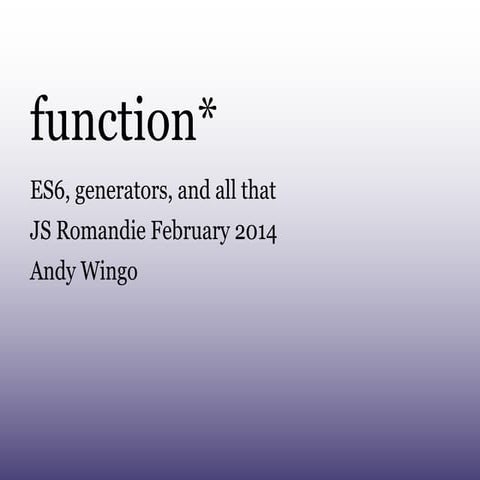 function*

ES6, generators, and all that

JS Romandie February 2014

Andy Wingo